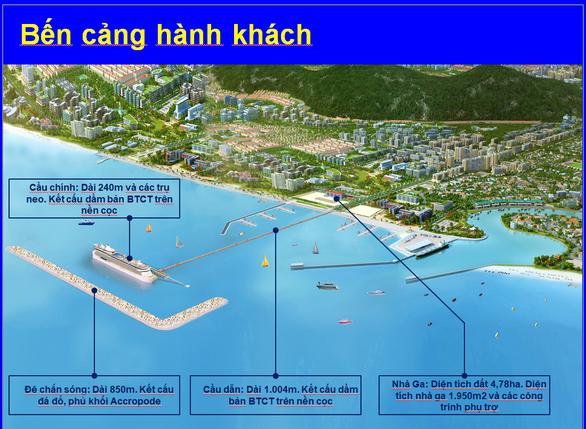 Bến cảng hành khách

Cầu chính: Dài 240m và các trụ neo. Kết cấu dầm bản BTCT trên nền cọc

Đê chắn sóng: Dài 850m. Kết cấu đá đổ, phủ khối Accropode

Cầu dẫn: Dài 1.004m. Kết cấu dầm bản BTCT trên nền cọc

Nhà Ga: Diện tích đất 4,78ha. Diện tích nhà ga 1.950m2 và các công trình phụ trợ